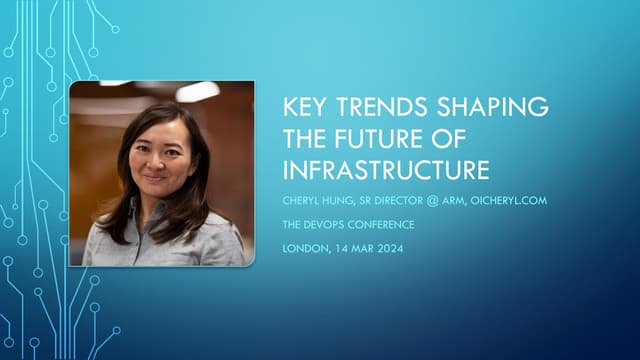 KEY TRENDS SHAPING THE FUTURE OF INFRASTRUCTURE

CHERYL HUNG, SR DIRECTOR @ ARM, OICHERYL.COM

THE DEVOPS CONFERENCE

LONDON, 14 MAR 2024